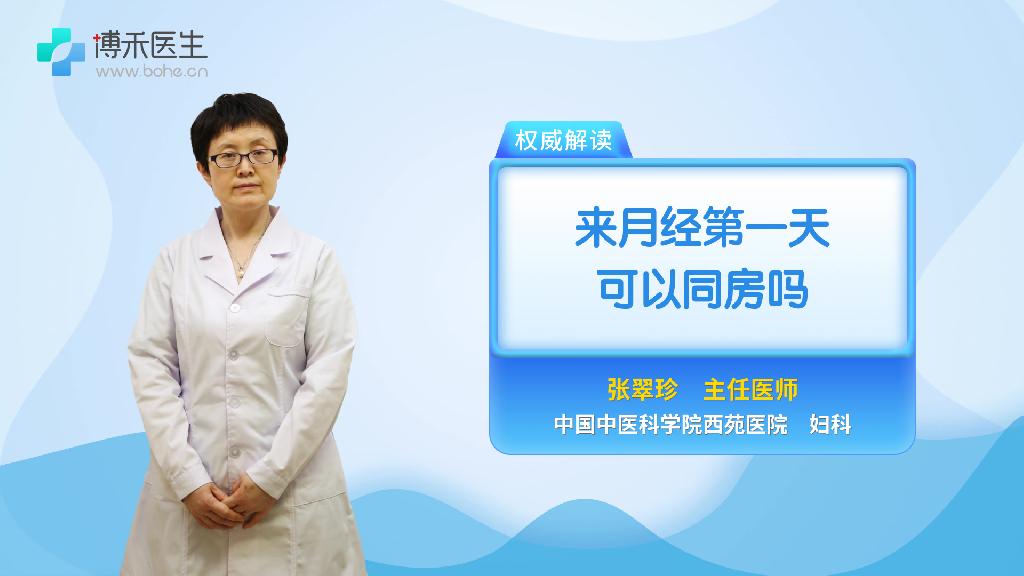 博禾医生
www.bohe.cn

权威解读

来月经第一天
可以同房吗

张翠珍 主任医师
中国中医科学院西苑医院 妇科